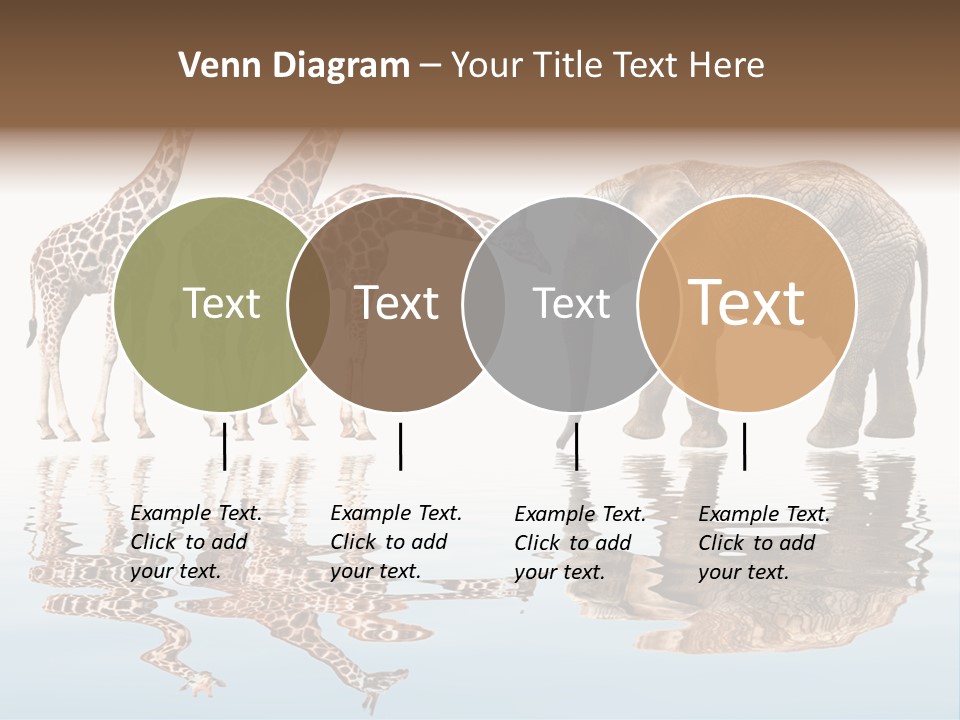 Venn Diagram – Your Title Text Here

Text

Text

Text

Text

Example Text. Click to add your text.

Example Text. Click to add your text.

Example Text. Click to add your text.

Example Text. Click to add your text.